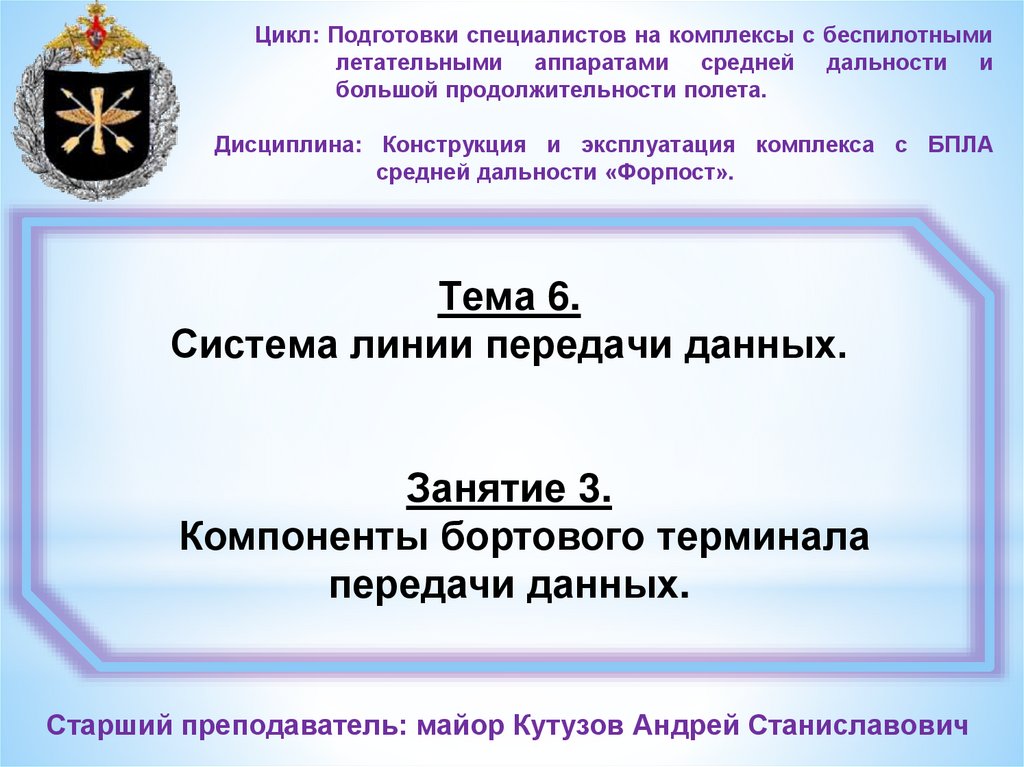 Цикл: Подготовки специалистов на комплексы с беспилотными летательными аппаратами средней дальности и большой продолжительности полета.

Дисциплина: Конструкция и эксплуатация комплекса с БПЛА средней дальности «Форпост».

Тема 6.
Система линии передачи данных.

Занятие 3.
Компоненты бортового терминала передачи данных.

Старший преподаватель: майор Кутузов Андрей Станиславович